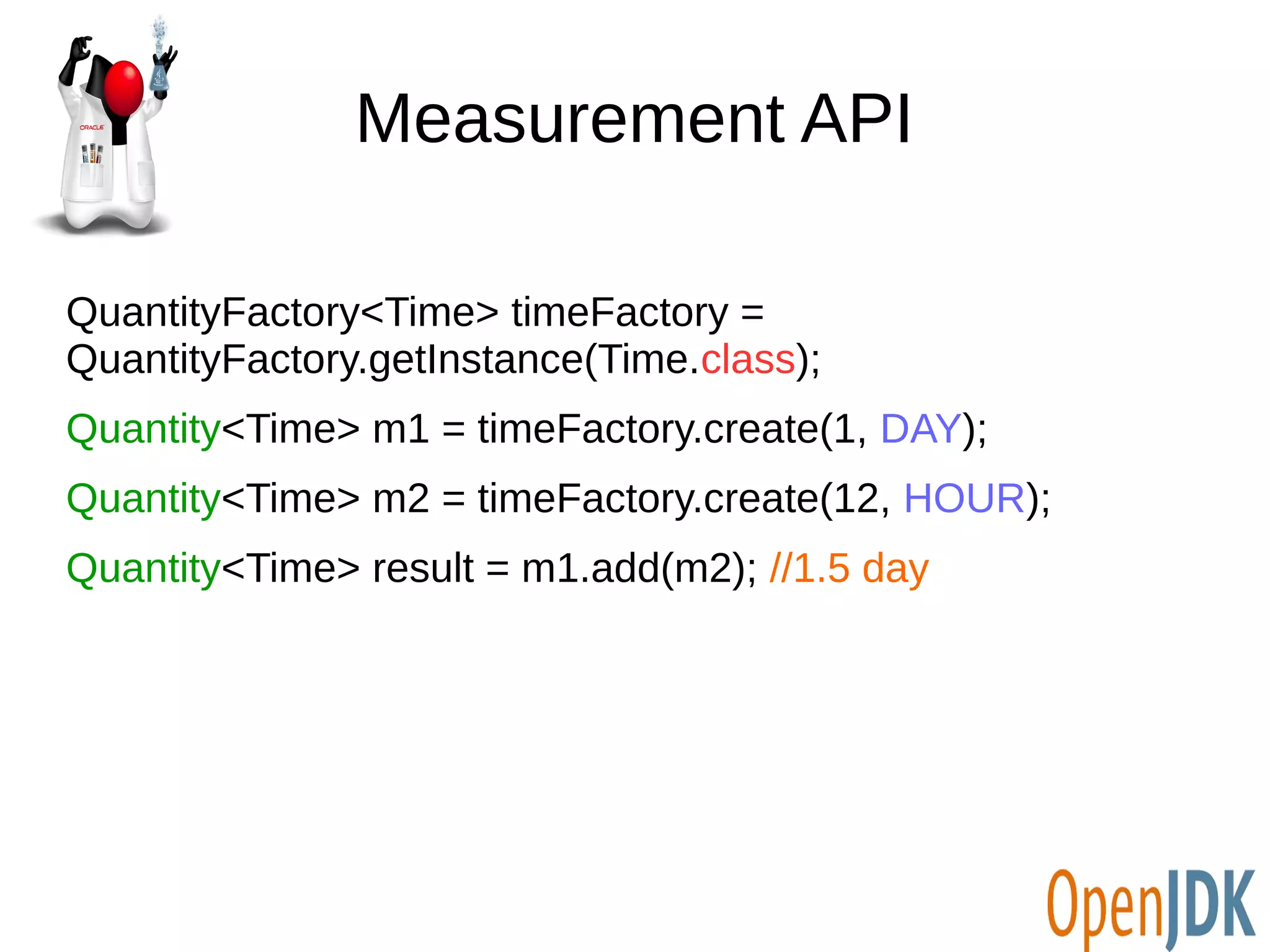 ORACLE

Measurement API

QuantityFactory<Time> timeFactory = QuantityFactory.getInstance(Time.class);

Quantity<Time> m1 = timeFactory.create(1, DAY);

Quantity<Time> m2 = timeFactory.create(12, HOUR);

Quantity<Time> result = m1.add(m2); //1.5 day

OpenJDK